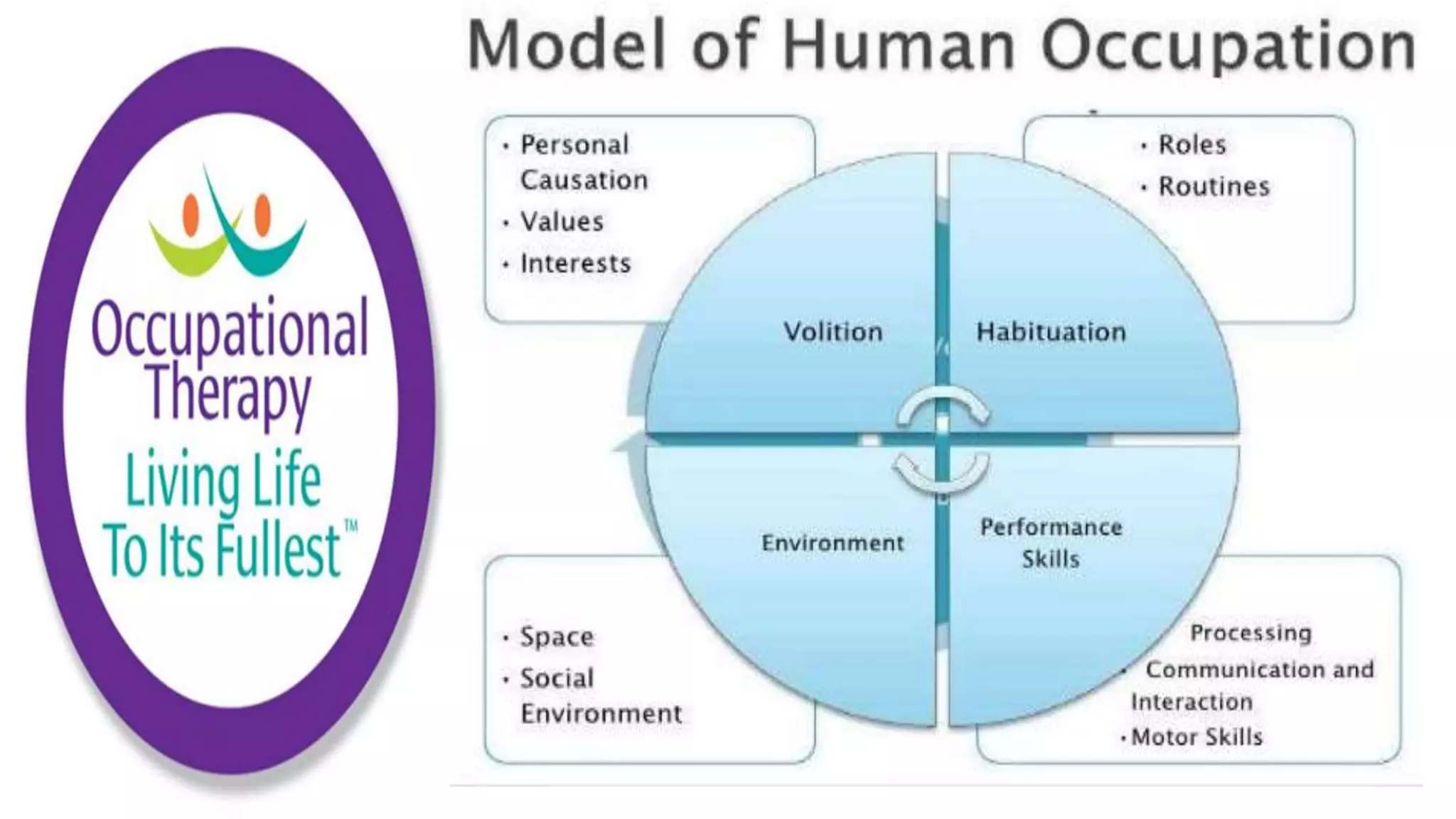 Occupational Therapy
Living Life To Its Fullest™

Model of Human Occupation

• Personal Causation
• Values
• Interests

• Roles
• Routines

Volition

Habituation

Environment

Performance Skills

• Space
• Social Environment

Processing
• Communication and Interaction
• Motor Skills